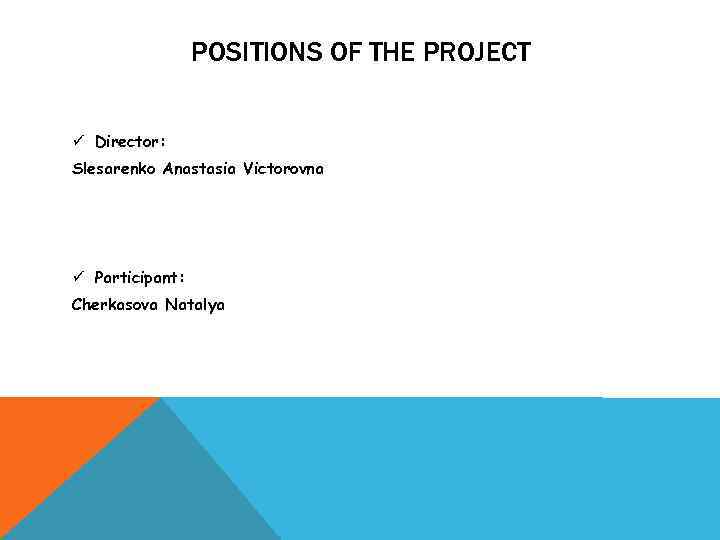 POSITIONS OF THE PROJECT

✓ Director:

Slesarenko Anastasia Victorovna

✓ Participant:

Cherkasova Natalya